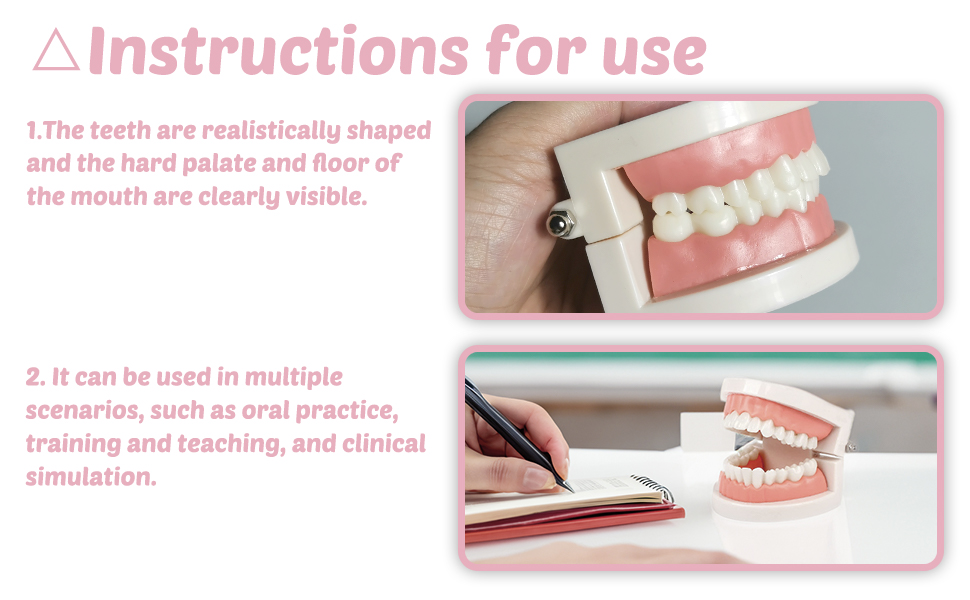 △Instructions for use

1.The teeth are realistically shaped and the hard palate and floor of the mouth are clearly visible.

2. It can be used in multiple scenarios, such as oral practice, training and teaching, and clinical simulation.